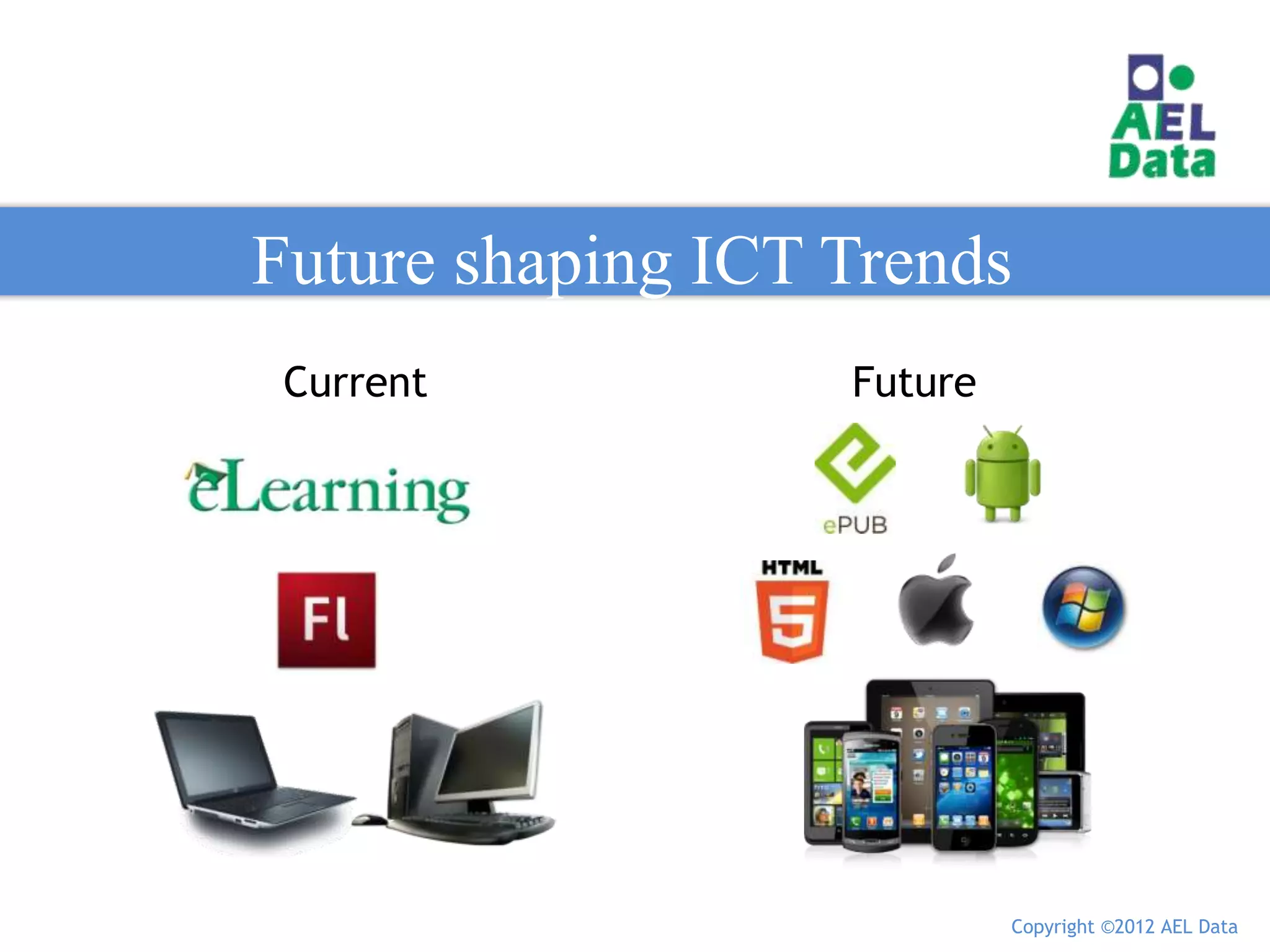 AEL Data

Future shaping ICT Trends

Current

eLearning

Fl

Future

ePUB

HTML

5

Copyright ©2012 AEL Data